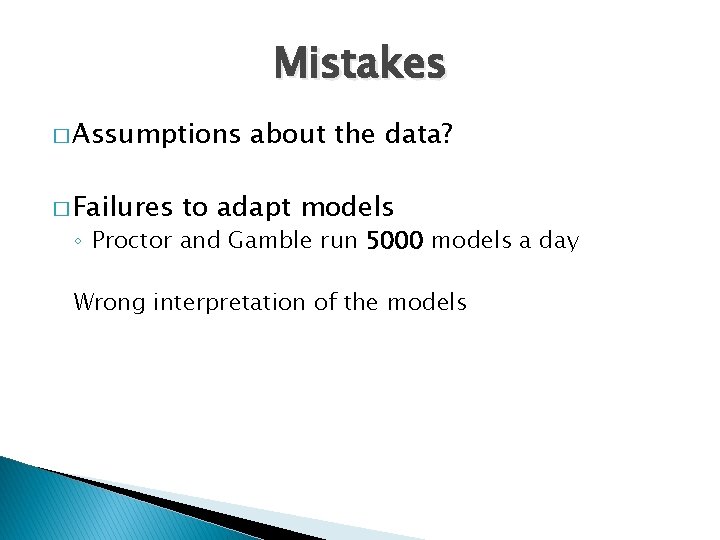 Mistakes

□ Assumptions about the data?

□ Failures to adapt models
◦ Proctor and Gamble run 5000 models a day

Wrong interpretation of the models